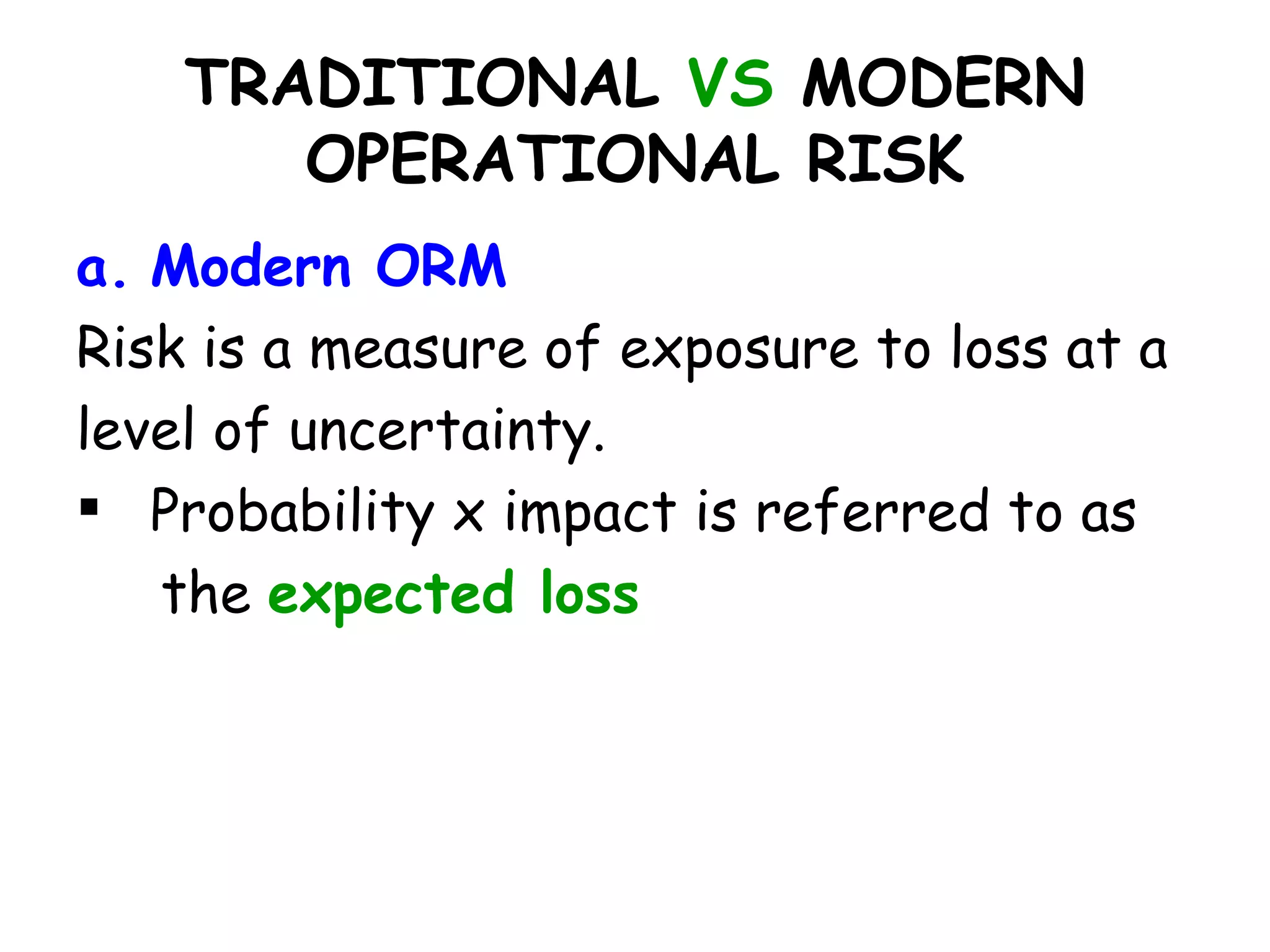 TRADITIONAL VS MODERN OPERATIONAL RISK

a. Modern ORM

Risk is a measure of exposure to loss at a level of uncertainty.

▪ Probability x impact is referred to as the expected loss